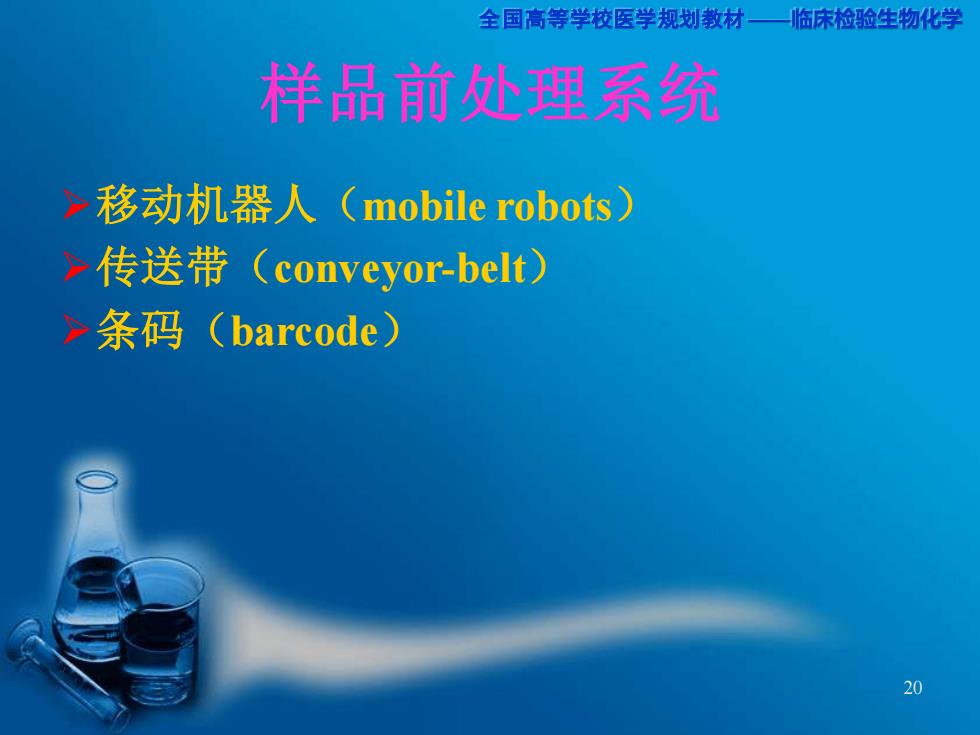 全国高等学校医学规划教材 ——临床检验生物化学

样品前处理系统

➢移动机器人（mobile robots）
➢传送带（conveyor-belt）
➢条码（barcode）

20